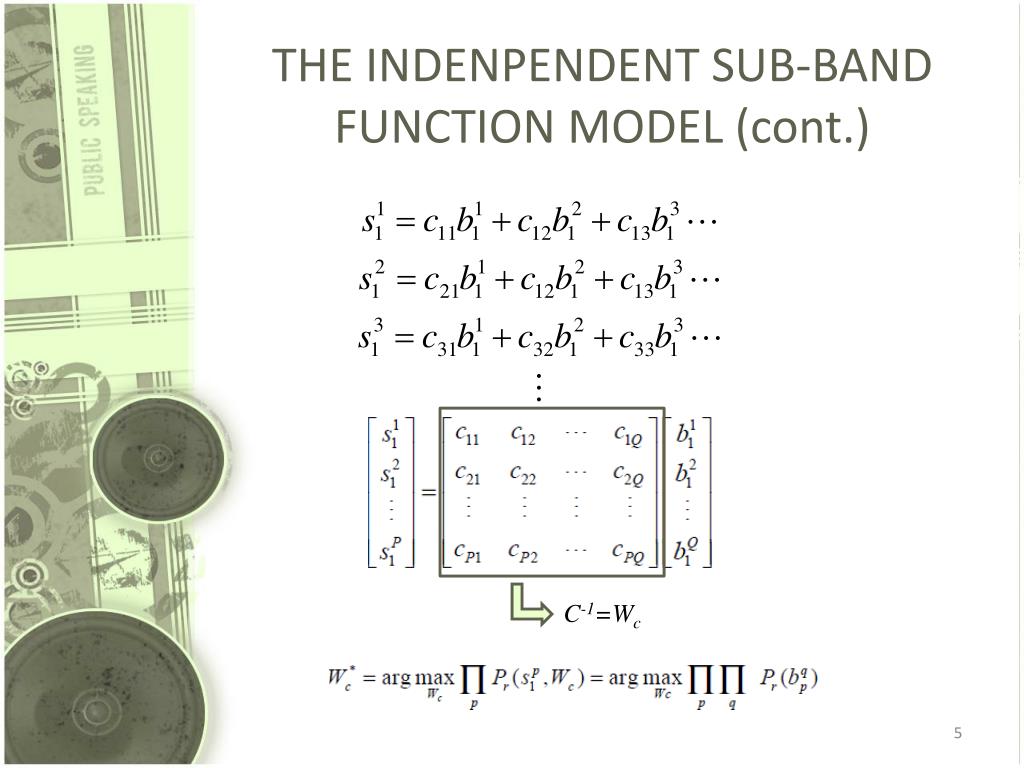 PUBLIC SPEAKING

THE INDENPENDENT SUB-BAND FUNCTION MODEL (cont.)

$s_1^1 = c_{11}b_1^1 + c_{12}b_1^2 + c_{13}b_1^3 \cdots$

$s_1^2 = c_{21}b_1^1 + c_{12}b_1^2 + c_{13}b_1^3 \cdots$

$s_1^3 = c_{31}b_1^1 + c_{32}b_1^2 + c_{33}b_1^3 \cdots$

$\vdots$

$\begin{bmatrix} s_1^1 \\ s_1^2 \\ \vdots \\ s_1^P \end{bmatrix} = \begin{bmatrix} c_{11} & c_{12} & \cdots & c_{1Q} \\ c_{21} & c_{22} & \cdots & c_{2Q} \\ \vdots & \vdots & \vdots & \vdots \\ c_{P1} & c_{P2} & \cdots & c_{PQ} \end{bmatrix} \begin{bmatrix} b_1^1 \\ b_1^2 \\ \vdots \\ b_1^Q \end{bmatrix}$

$C^{-1}=W_c$

$W_c^* = \arg\max_{W_c} \prod_p P_r(s_1^p, W_c) = \arg\max_{W_c} \prod_p \prod_q P_r(b_p^q)$

5